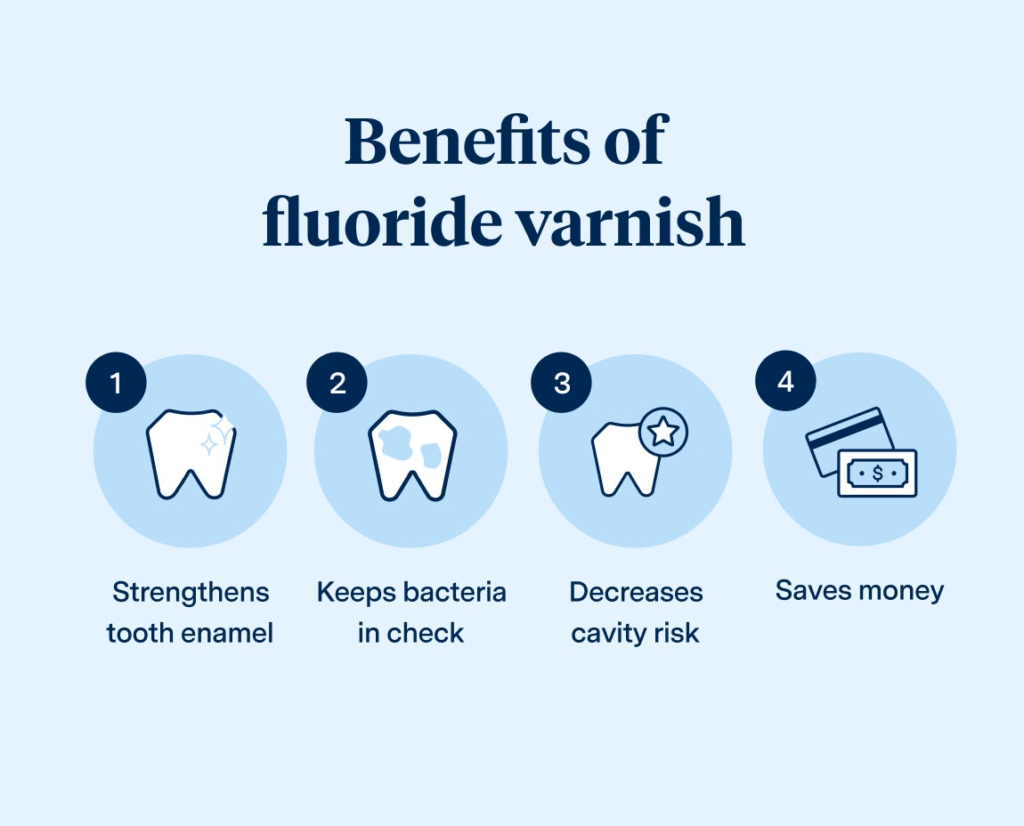 Benefits of fluoride varnish

1

Strengthens tooth enamel

2

Keeps bacteria in check

3

Decreases cavity risk

4

$

Saves money